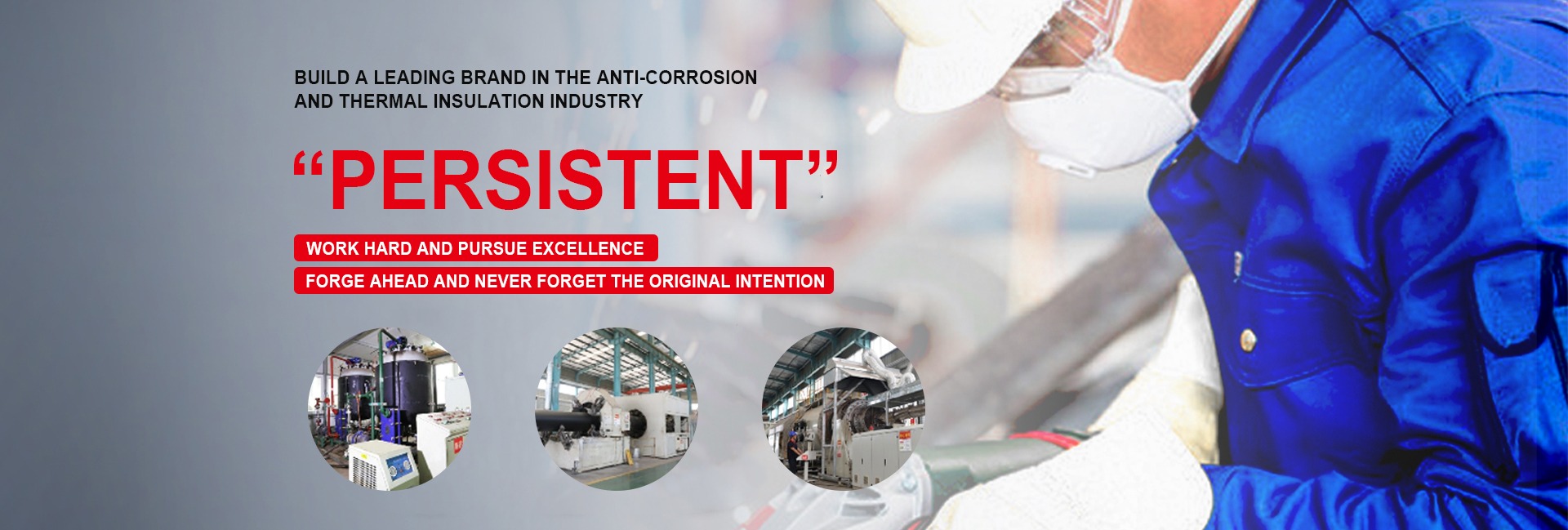 BUILD A LEADING BRAND IN THE ANTI-CORROSION AND THERMAL INSULATION INDUSTRY

“PERSISTENT”

WORK HARD AND PURSUE EXCELLENCE

FORGE AHEAD AND NEVER FORGET THE ORIGINAL INTENTION